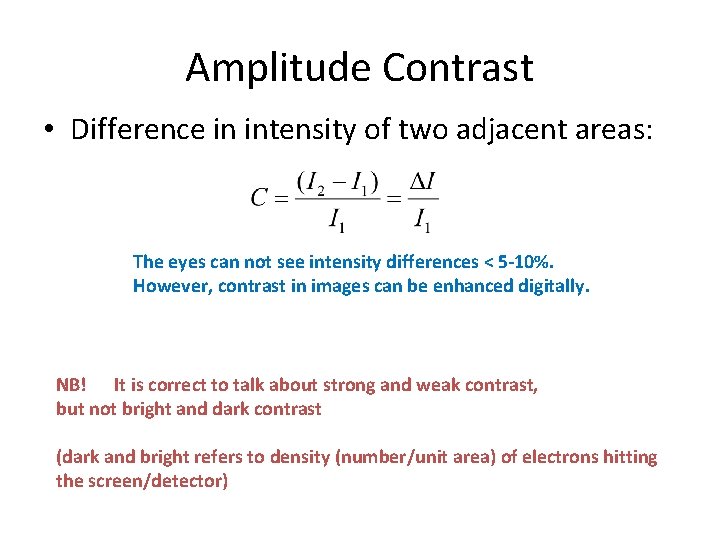 Amplitude Contrast

• Difference in intensity of two adjacent areas:

$C = \frac{(I_2 - I_1)}{I_1} = \frac{\Delta I}{I_1}$

The eyes can not see intensity differences < 5-10%. However, contrast in images can be enhanced digitally.

NB! It is correct to talk about strong and weak contrast, but not bright and dark contrast

(dark and bright refers to density (number/unit area) of electrons hitting the screen/detector)